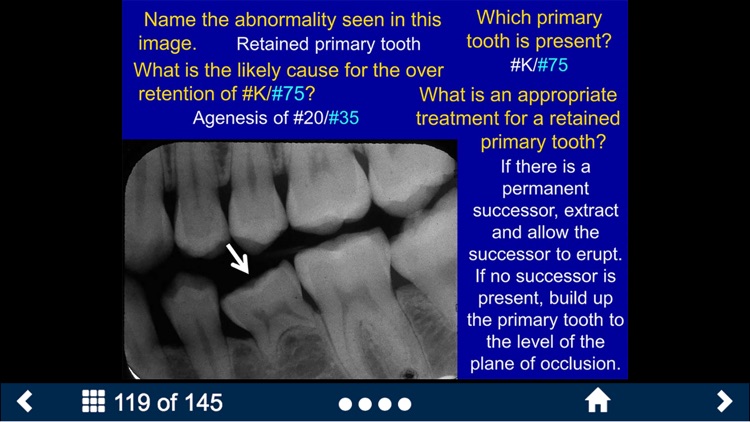 Name the abnormality seen in this image. Retained primary tooth

What is the likely cause for the over retention of #K/#75?

Agenesis of #20/#35

Which primary tooth is present?

#K/#75

What is an appropriate treatment for a retained primary tooth?

If there is a permanent successor, extract and allow the successor to erupt. If no successor is present, build up the primary tooth to the level of the plane of occlusion.

119 of 145